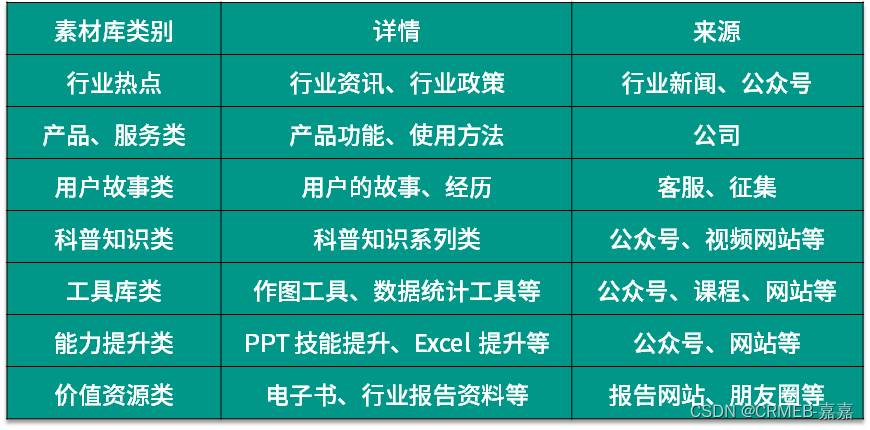 | 素材库类别 | 详情 | 来源 |
|---|---|---|
| 行业热点 | 行业资讯、行业政策 | 行业新闻、公众号 |
| 产品、服务类 | 产品功能、使用方法 | 公司 |
| 用户故事类 | 用户的故事、经历 | 客服、征集 |
| 科普知识类 | 科普知识系列类 | 公众号、视频网站等 |
| 工具库类 | 作图工具、数据统计工具等 | 公众号、课程、网站等 |
| 能力提升类 | PPT 技能提升、Excel 提升等 | 公众号、网站等 |
| 价值资源类 | 电子书、行业报告资料等 | 报告网站、朋友圈等 |

CSDN @CRMEB-嘉嘉